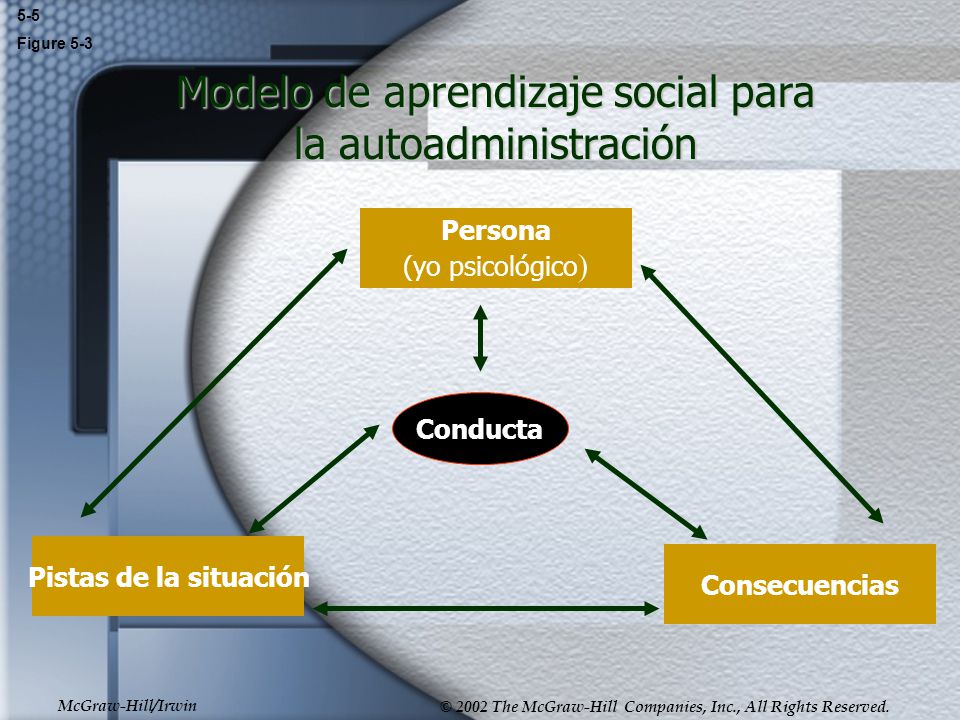 5-5
Figure 5-3

Modelo de aprendizaje social para la autoadministración

Persona
(yo psicológico)

Conducta

Pistas de la situación

Consecuencias

McGraw-Hill/Irwin

© 2002 The McGraw-Hill Companies, Inc., All Rights Reserved.